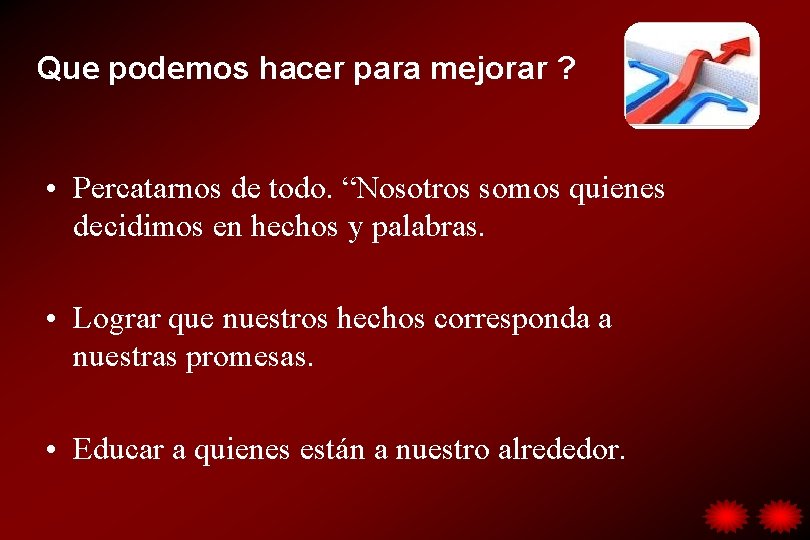 Que podemos hacer para mejorar ?

• Percatarnos de todo. “Nosotros somos quienes decidimos en hechos y palabras.

• Lograr que nuestros hechos corresponda a nuestras promesas.

• Educar a quienes están a nuestro alrededor.